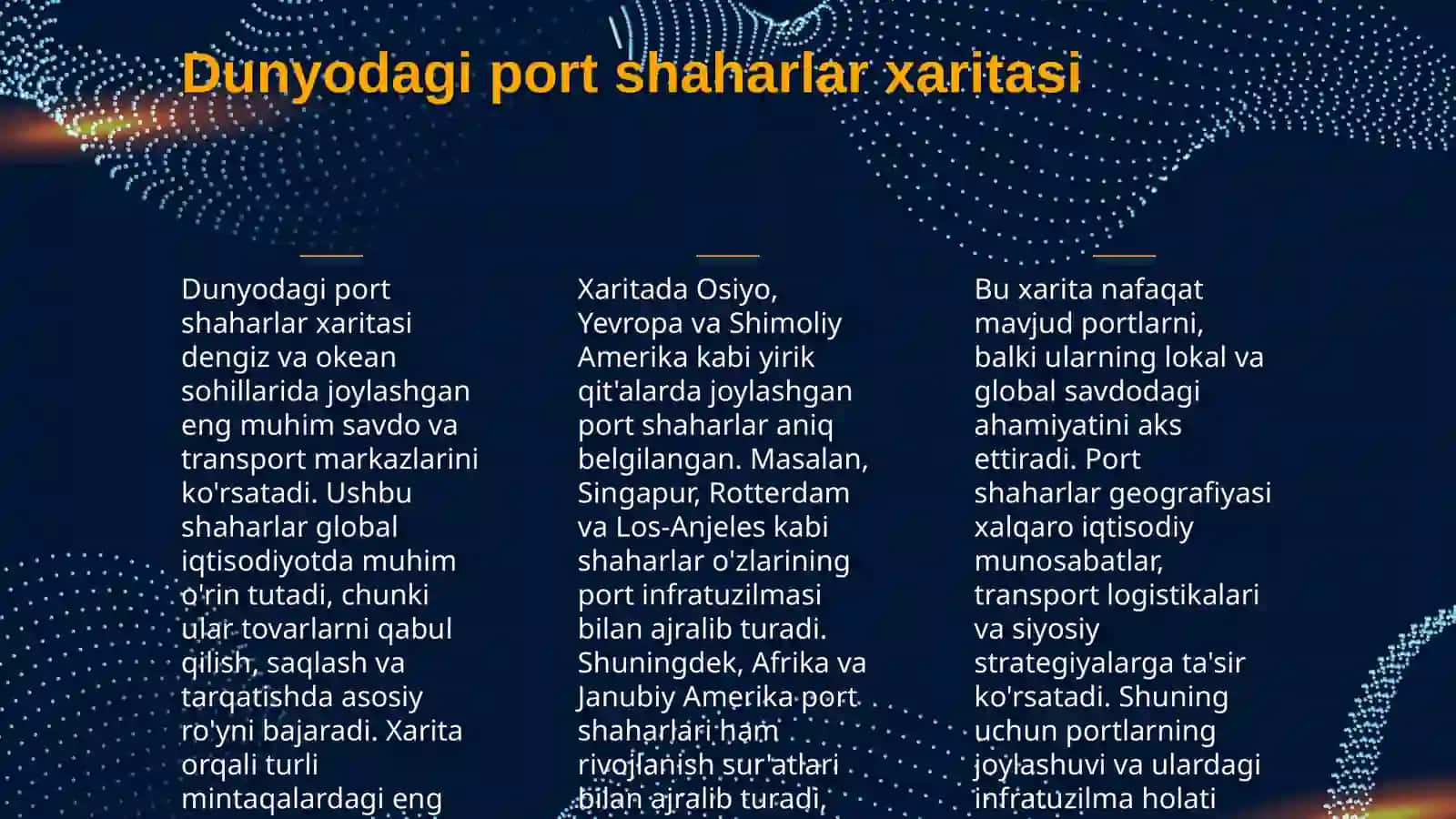 Dunyodagi port shaharlar xaritasi

Dunyodagi port shaharlar xaritasi dengiz va okean sohillarida joylashgan eng muhim savdo va transport markazlarini ko'rsatadi. Ushbu shaharlar global iqtisodiyotda muhim o'rin tutadi, chunki ular tovarlarni qabul qilish, saqlash va tarqatishda asosiy ro'yni bajaradi. Xarita orqali turli mintaqalardagi eng

Xaritada Osiyo, Yevropa va Shimoliy Amerika kabi yirik qit'alarda joylashgan port shaharlar aniq belgilangan. Masalan, Singapur, Rotterdam va Los-Anjeles kabi shaharlar o'zlarining port infratuzilmasi bilan ajralib turadi. Shuningdek, Afrika va Janubiy Amerika port shaharlari ham rivojlanish sur'atlari bilan ajralib turadi,

Bu xarita nafaqat mavjud portlarni, balki ularning lokal va global savdodagi ahamiyatini aks ettiradi. Port shaharlar geografiyasi xalqaro iqtisodiy munosabatlar, transport logistikalari va siyosiy strategiyalarga ta'sir ko'rsatadi. Shuning uchun portlarning joylashuvi va ulardagi infratuzilma holati